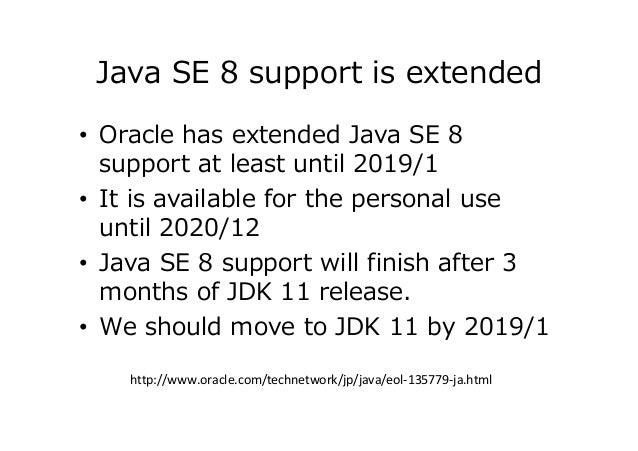 Java SE 8 support is extended

• Oracle has extended Java SE 8 support at least until 2019/1
• It is available for the personal use until 2020/12
• Java SE 8 support will finish after 3 months of JDK 11 release.
• We should move to JDK 11 by 2019/1

http://www.oracle.com/technetwork/jp/java/eol-135779-ja.html